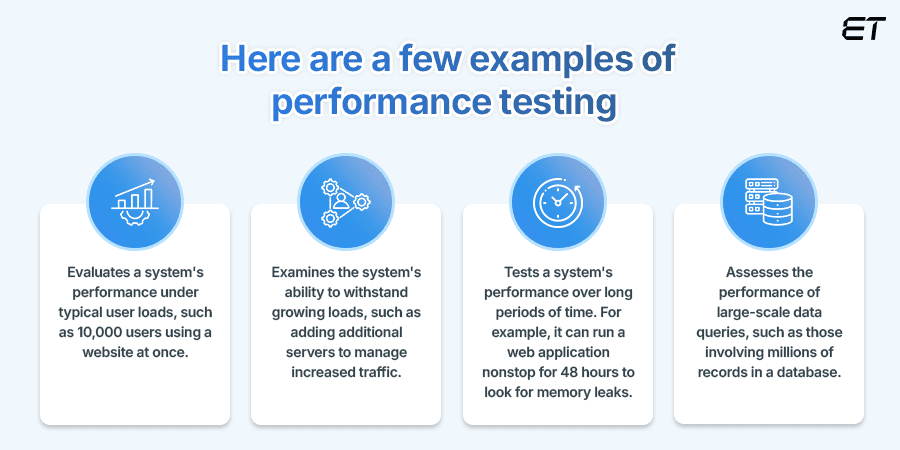 ET

Here are a few examples of performance testing

Evaluates a system's performance under typical user loads, such as 10,000 users using a website at once.

Examines the system's ability to withstand growing loads, such as adding additional servers to manage increased traffic.

Tests a system's performance over long periods of time. For example, it can run a web application nonstop for 48 hours to look for memory leaks.

Assesses the performance of large-scale data queries, such as those involving millions of records in a database.